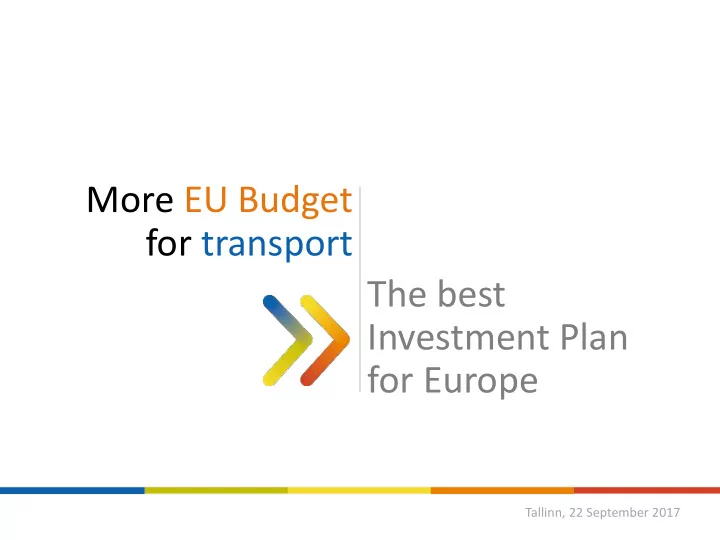 More EU Budget for transport

The best Investment Plan for Europe

Tallinn, 22 September 2017